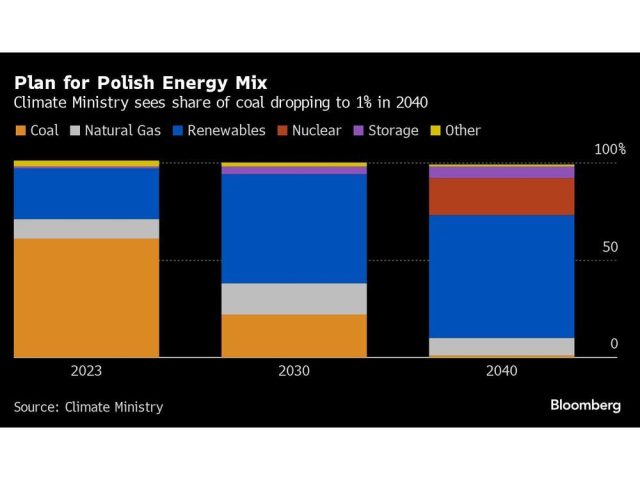 Plan for Polish Energy Mix
Climate Ministry sees share of coal dropping to 1% in 2040

Coal Natural Gas Renewables Nuclear Storage Other

100%
50
0

2023 2030 2040

Source: Climate Ministry

Bloomberg